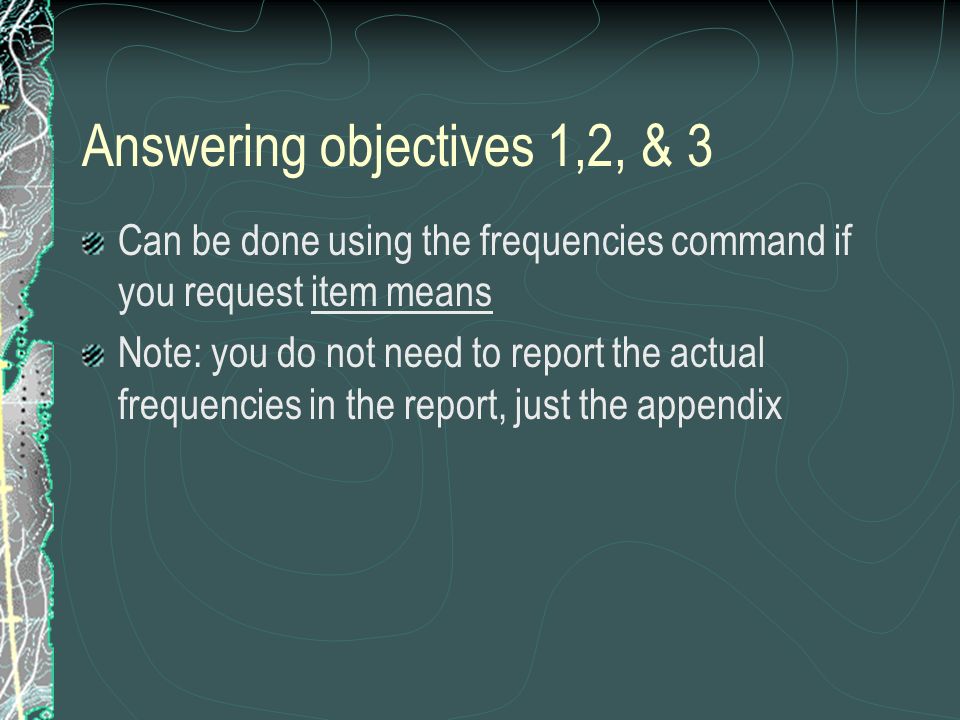 Answering objectives 1,2, & 3

Can be done using the frequencies command if you request item means

Note: you do not need to report the actual frequencies in the report, just the appendix